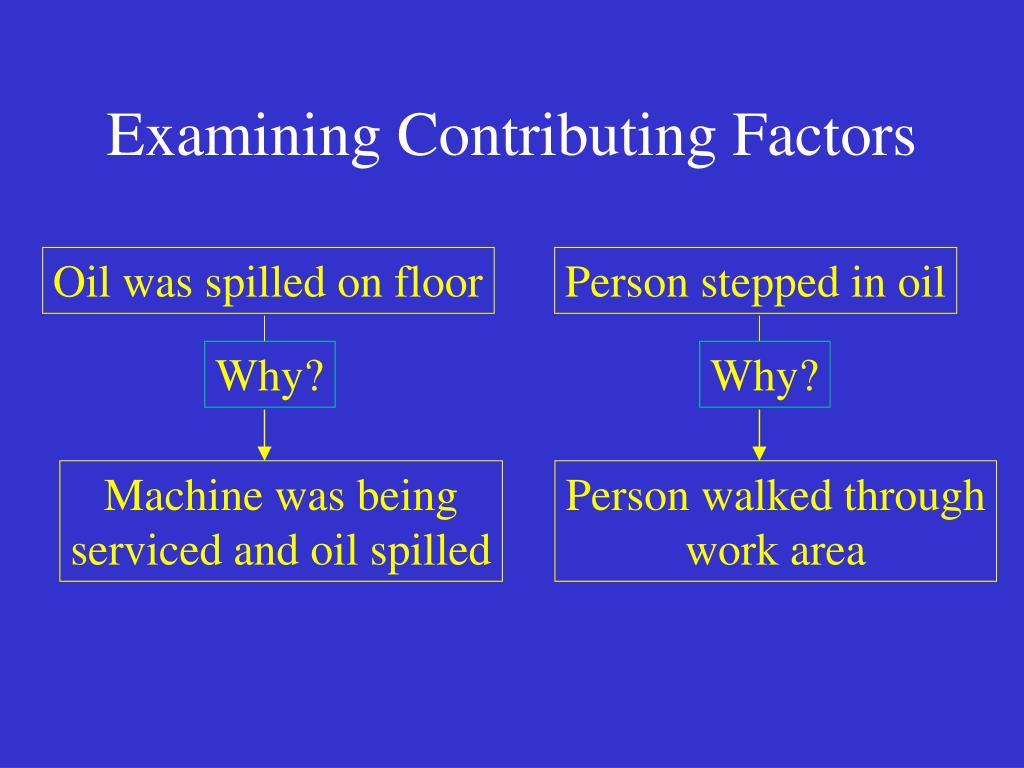 Examining Contributing Factors

Oil was spilled on floor

Why?

Machine was being serviced and oil spilled

Person stepped in oil

Why?

Person walked through work area